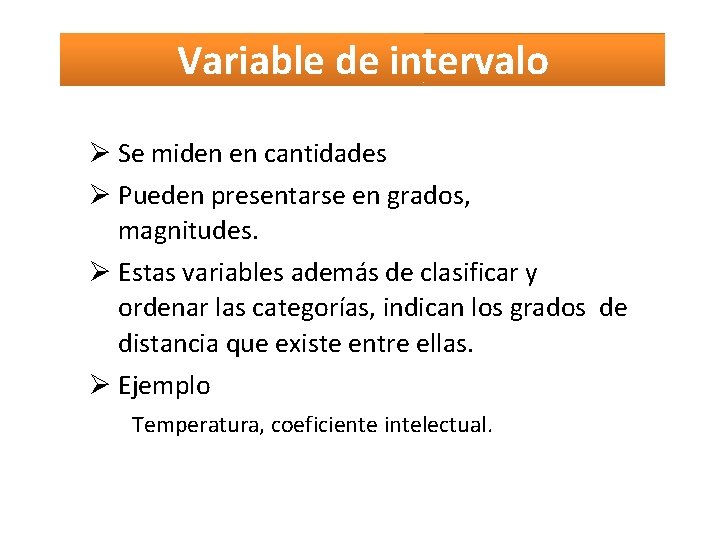 Variable de intervalo

➢ Se miden en cantidades

➢ Pueden presentarse en grados, magnitudes.

➢ Estas variables además de clasificar y ordenar las categorías, indican los grados de distancia que existe entre ellas.

➢ Ejemplo

Temperatura, coeficiente intelectual.